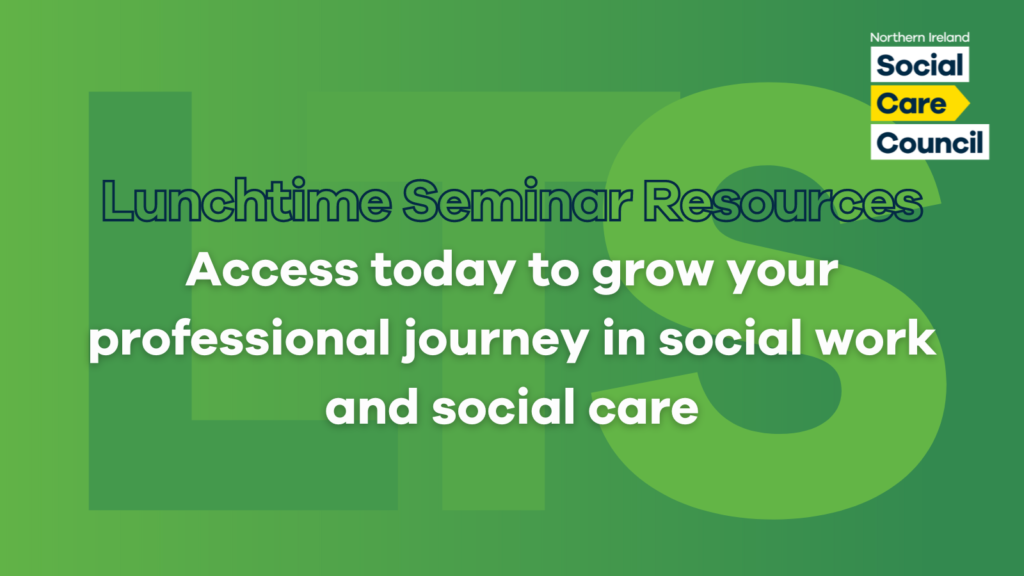 Northern Ireland
Social
Care
Council

LTS

Lunchtime Seminar Resources

Access today to grow your professional journey in social work and social care